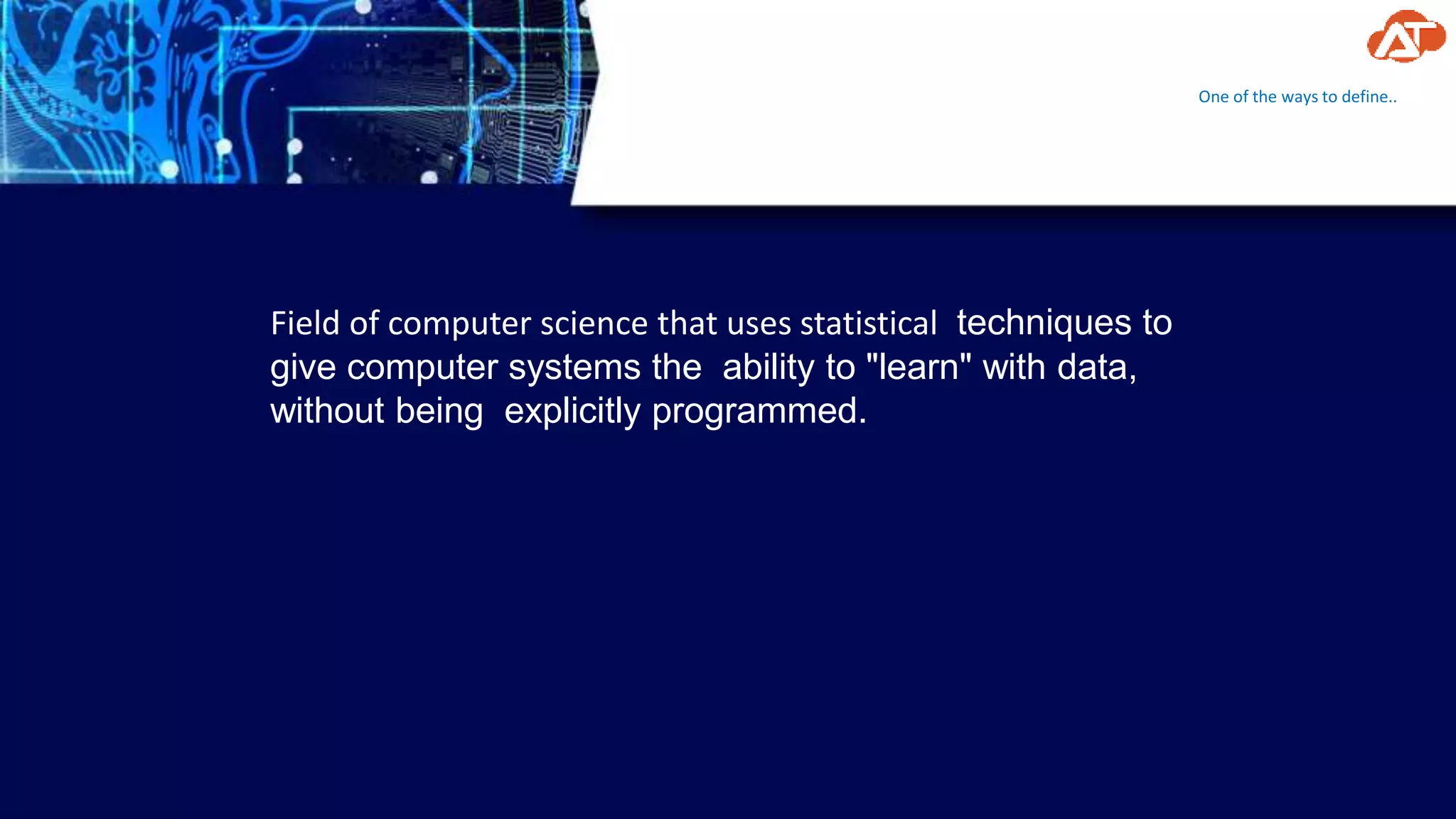 AT

One of the ways to define..

Field of computer science that uses statistical techniques to give computer systems the ability to "learn" with data, without being explicitly programmed.